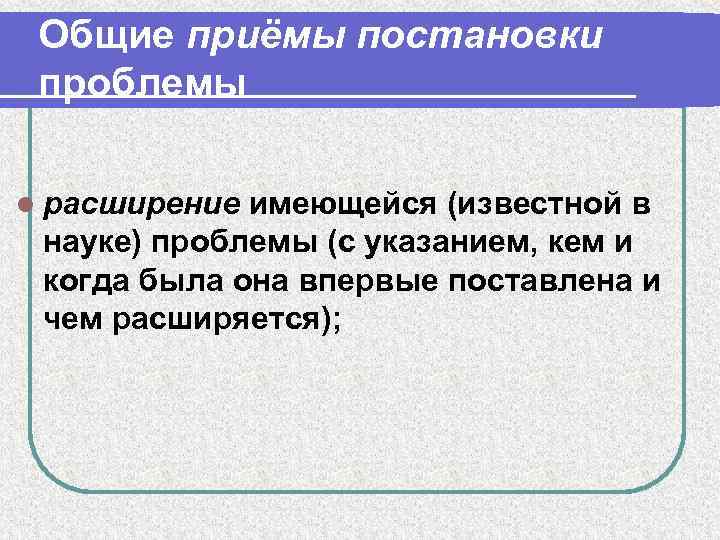 Общие приёмы постановки проблемы

расширение имеющейся (известной в науке) проблемы (с указанием, кем и когда была она впервые поставлена и чем расширяется);